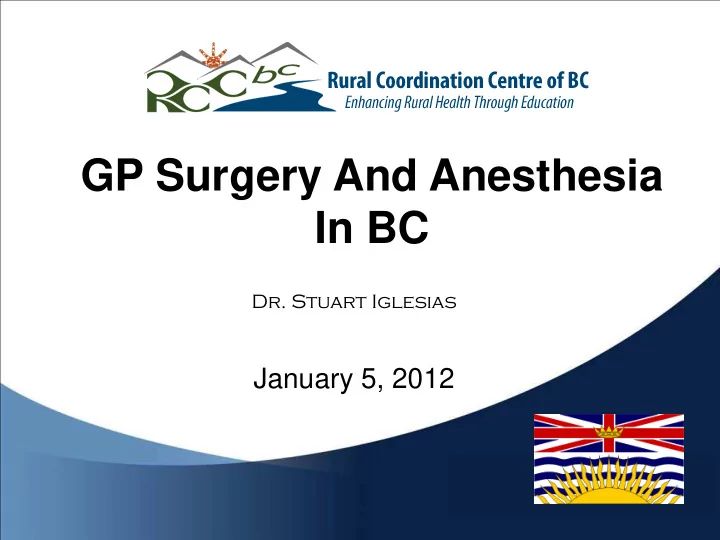 RCCbc

Rural Coordination Centre of BC
Enhancing Rural Health Through Education

GP Surgery And Anesthesia In BC

Dr. Stuart Iglesias

January 5, 2012